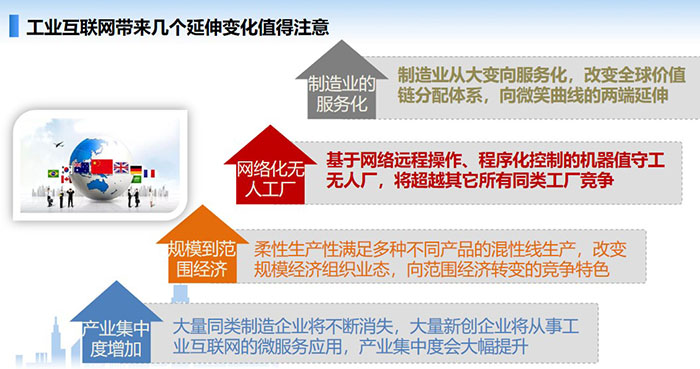 工业互联网带来几个延伸变化值得注意

制造业的服务化

制造业从大变向服务化，改变全球价值链分配体系，向微笑曲线的两端延伸

网络化无人工厂

基于网络远程操作、程序化控制的机器值守工无人厂，将超越其它所有同类工厂竞争

规模到范围经济

柔性生产性满足多种不同产品的混性线生产，改变规模经济组织业态，向范围经济转变的竞争特色

产业集中度增加

大量同类制造企业将不断消失，大量新创企业将从事工业互联网的微服务应用，产业集中度会大幅提升